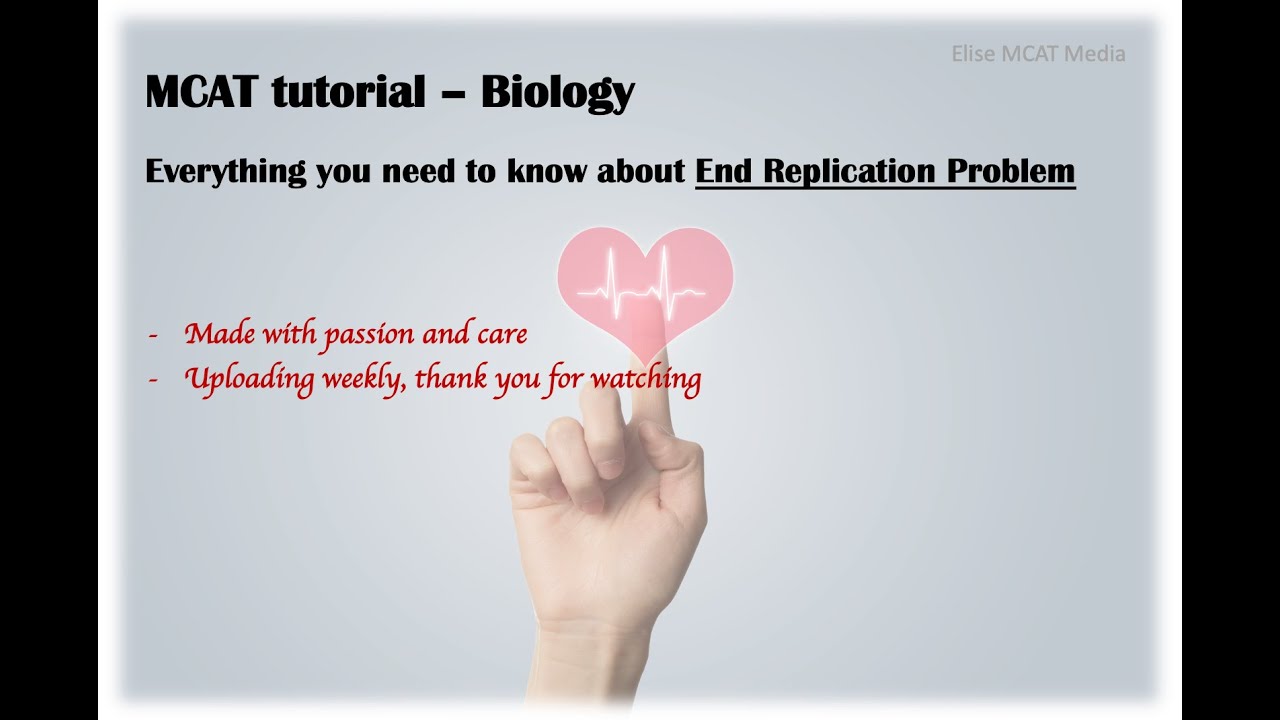 Elise MCAT Media

MCAT tutorial – Biology

Everything you need to know about End Replication Problem

- Made with passion and care
- Uploading weekly, thank you for watching